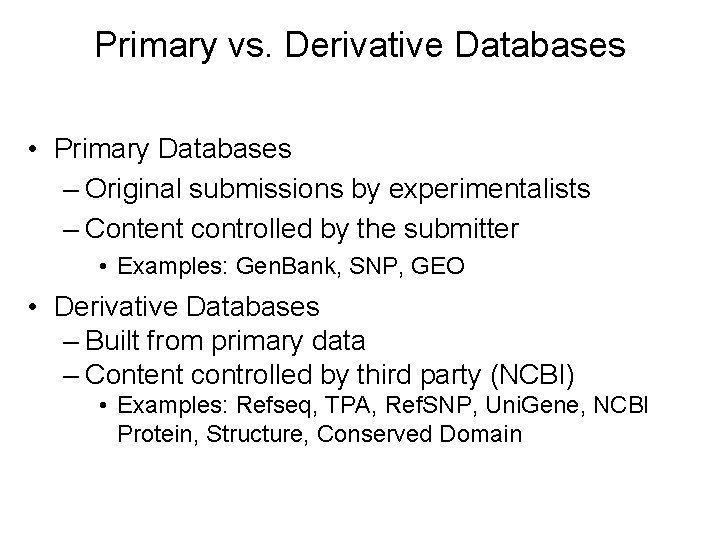 Primary vs. Derivative Databases

• Primary Databases
– Original submissions by experimentalists
– Content controlled by the submitter
• Examples: GenBank, SNP, GEO

• Derivative Databases
– Built from primary data
– Content controlled by third party (NCBI)
• Examples: Refseq, TPA, RefSNP, UniGene, NCBI Protein, Structure, Conserved Domain